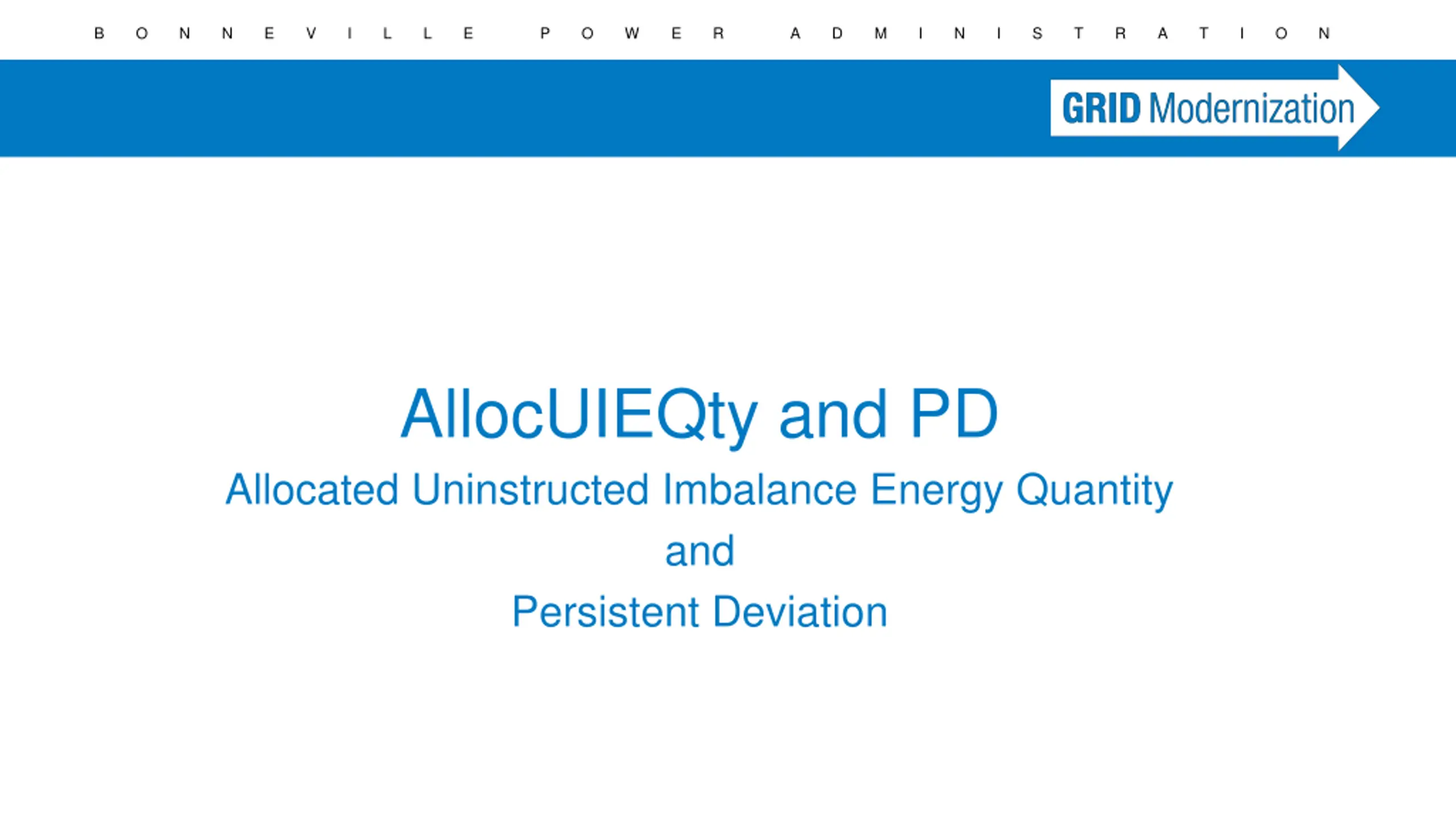 BONNEVILLE POWER ADMINISTRATION

GRID Modernization

AllocUIEQty and PD

Allocated Uninstructed Imbalance Energy Quantity

and

Persistent Deviation